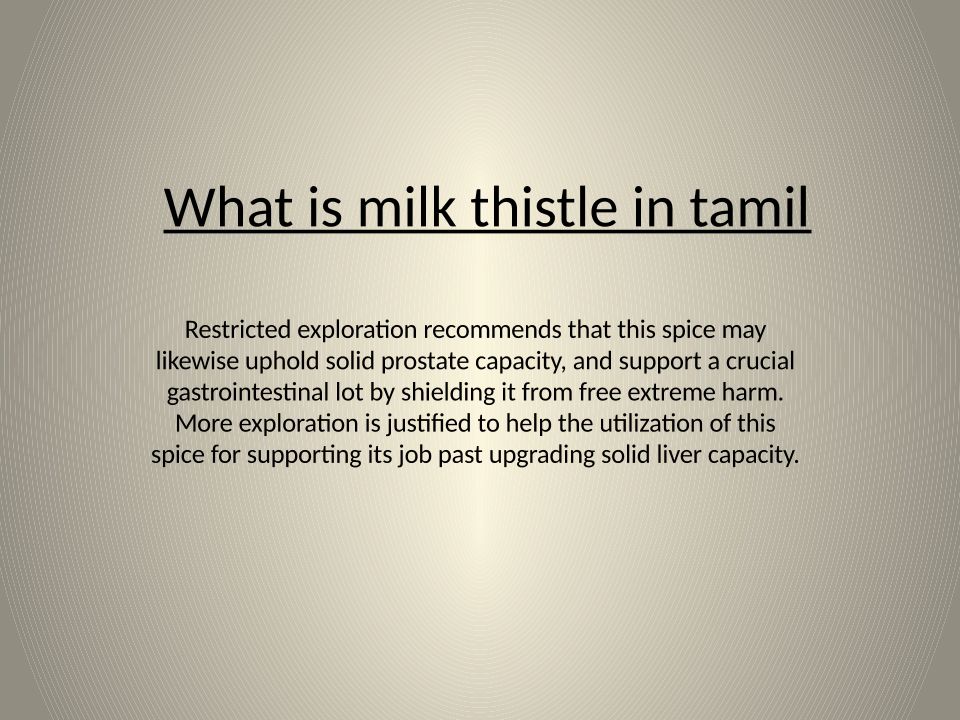 What is milk thistle in tamil

Restricted exploration recommends that this spice may likewise uphold solid prostate capacity, and support a crucial gastrointestinal lot by shielding it from free extreme harm. More exploration is justified to help the utilization of this spice for supporting its job past upgrading solid liver capacity.